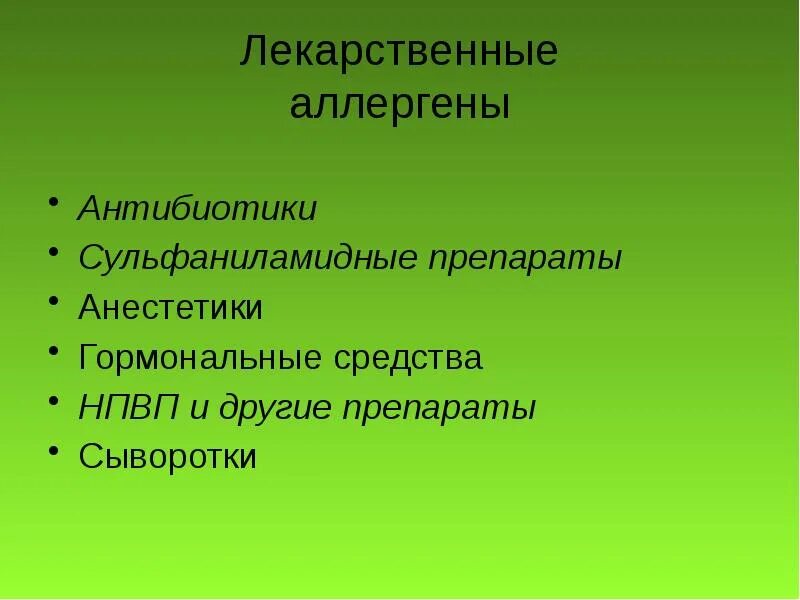 Лекарственные аллергены

• Антибиотики
• Сульфаниламидные препараты
• Анестетики
• Гормональные средства
• НПВП и другие препараты
• Сыворотки